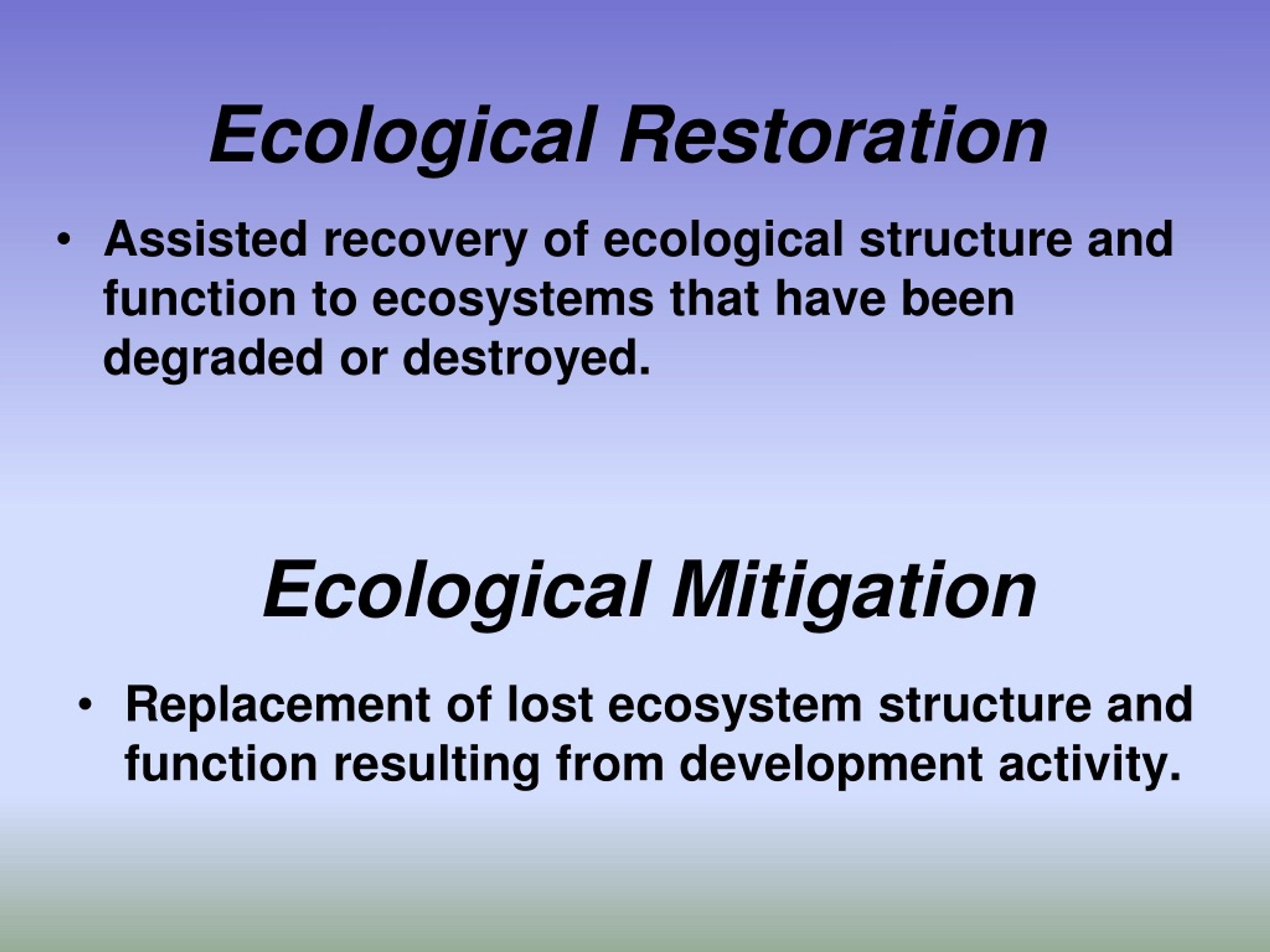 Ecological Restoration

• Assisted recovery of ecological structure and function to ecosystems that have been degraded or destroyed.

Ecological Mitigation

• Replacement of lost ecosystem structure and function resulting from development activity.